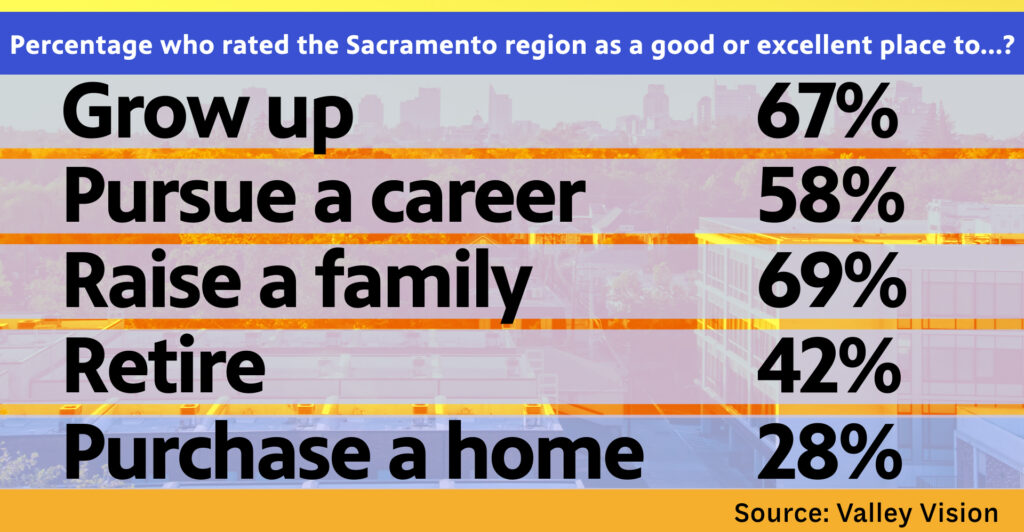 Percentage who rated the Sacramento region as a good or excellent place to...?

| | |
|---|---|
| Grow up | 67% |
| Pursue a career | 58% |
| Raise a family | 69% |
| Retire | 42% |
| Purchase a home | 28% |

Source: Valley Vision